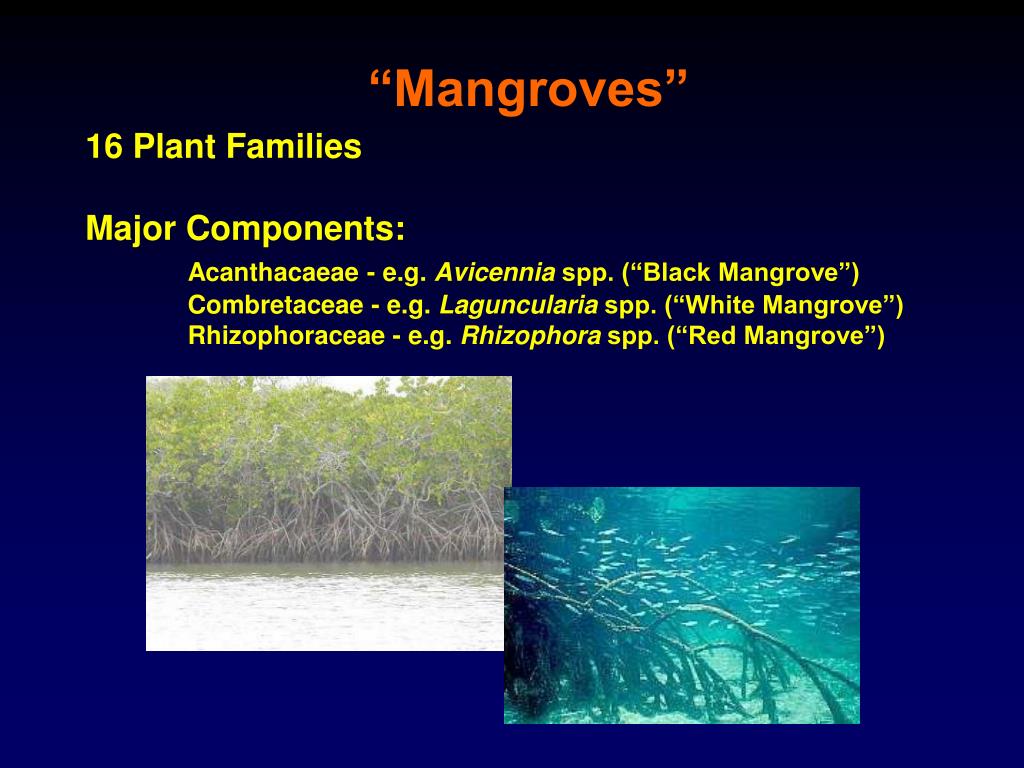 “Mangroves”

16 Plant Families

Major Components:

Acanthacaeae - e.g. Avicennia spp. (“Black Mangrove”)
Combretaceae - e.g. Laguncularia spp. (“White Mangrove”)
Rhizophoraceae - e.g. Rhizophora spp. (“Red Mangrove”)